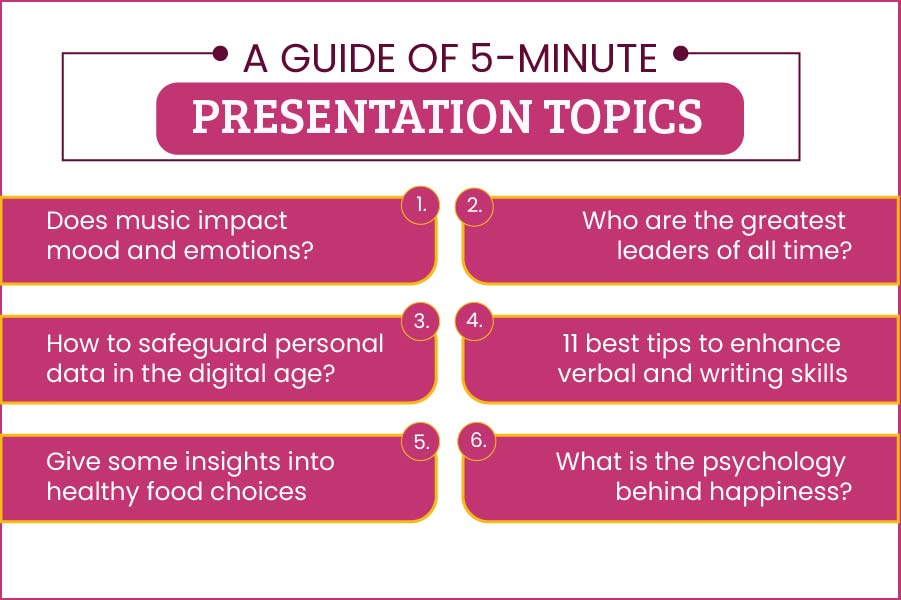 A GUIDE OF 5-MINUTE

PRESENTATION TOPICS

1.
Does music impact mood and emotions?

2.
Who are the greatest leaders of all time?

3.
How to safeguard personal data in the digital age?

4.
11 best tips to enhance verbal and writing skills

5.
Give some insights into healthy food choices

6.
What is the psychology behind happiness?